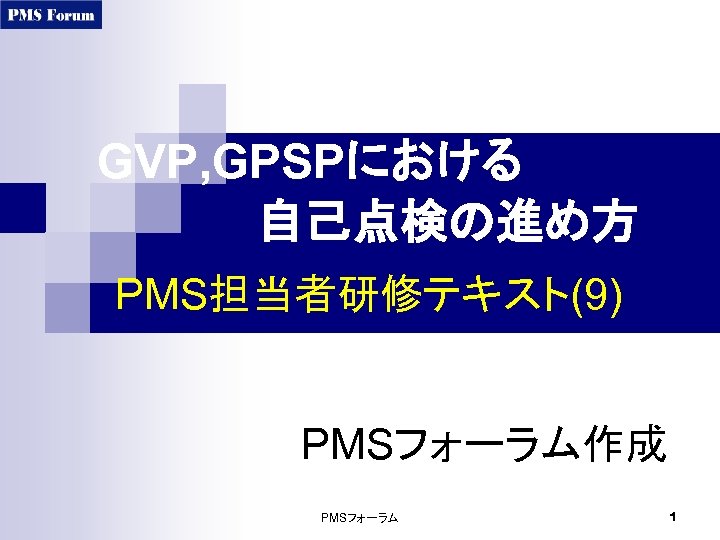 PMS Forum

GVP,GPSPにおける
自己点検の進め方

PMS担当者研修テキスト(9)

PMSフォーラム作成

PMSフォーラム

1